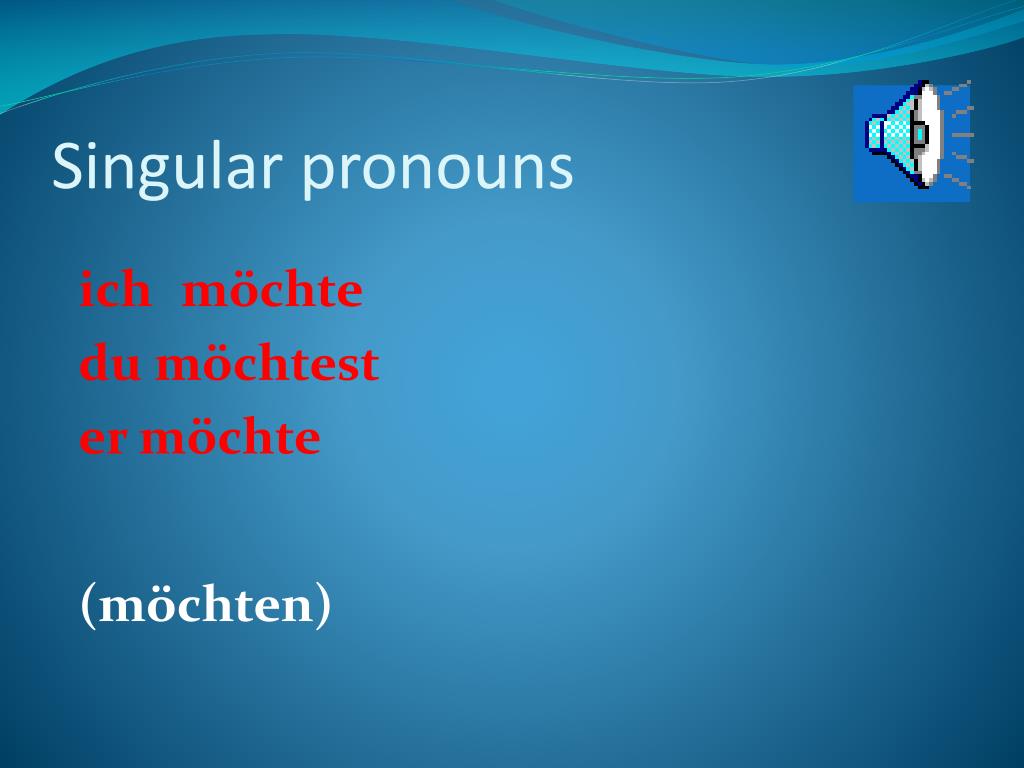 Singular pronouns

ich möchte
du möchtest
er möchte

(möchten)